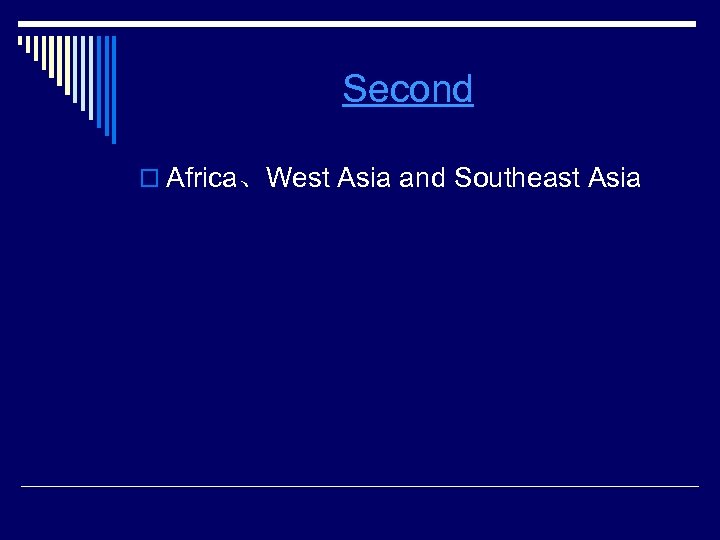 Second

Africa、West Asia and Southeast Asia